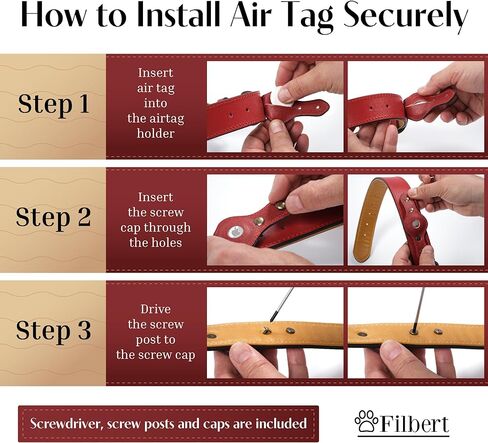 How to Install Air Tag Securely

Step 1

Insert air tag into the airtag holder

Step 2

Insert the screw cap through the holes

Step 3

Drive the screw post to the screw cap

Screwdriver, screw posts and caps are included

Filbert